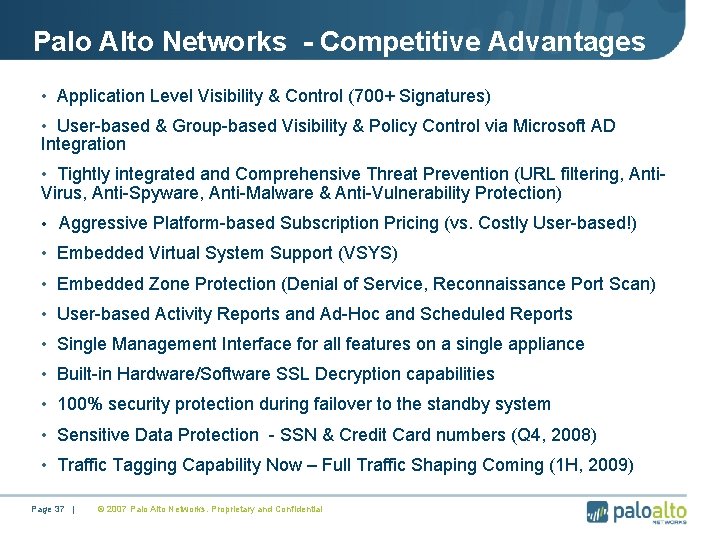 Palo Alto Networks - Competitive Advantages

• Application Level Visibility & Control (700+ Signatures)

• User-based & Group-based Visibility & Policy Control via Microsoft AD Integration

• Tightly integrated and Comprehensive Threat Prevention (URL filtering, Anti-Virus, Anti-Spyware, Anti-Malware & Anti-Vulnerability Protection)

• Aggressive Platform-based Subscription Pricing (vs. Costly User-based!)

• Embedded Virtual System Support (VSYS)

• Embedded Zone Protection (Denial of Service, Reconnaissance Port Scan)

• User-based Activity Reports and Ad-Hoc and Scheduled Reports

• Single Management Interface for all features on a single appliance

• Built-in Hardware/Software SSL Decryption capabilities

• 100% security protection during failover to the standby system

• Sensitive Data Protection - SSN & Credit Card numbers (Q4, 2008)

• Traffic Tagging Capability Now – Full Traffic Shaping Coming (1H, 2009)

Page 37 | © 2007 Palo Alto Networks. Proprietary and Confidential

paloalto NETWORKS